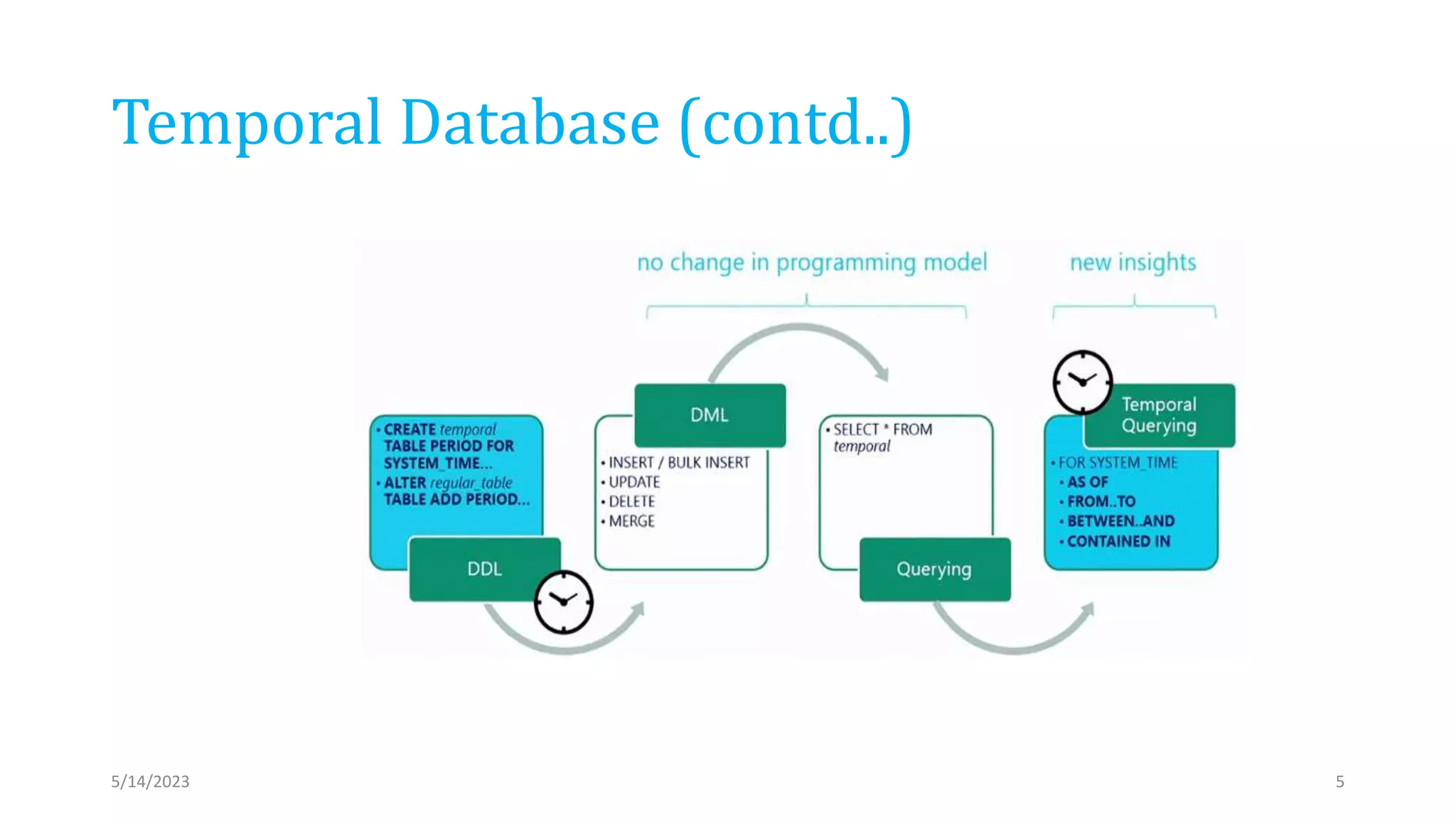 Temporal Database (contd..)

no change in programming model

new insights

• CREATE temporal TABLE PERIOD FOR SYSTEM_TIME...
• ALTER regular_table TABLE ADD PERIOD...

DDL

DML

• INSERT / BULK INSERT
• UPDATE
• DELETE
• MERGE

• SELECT * FROM temporal

Querying

Temporal Querying

• FOR SYSTEM_TIME
• AS OF
• FROM..TO
• BETWEEN..AND
• CONTAINED IN

5/14/2023

5